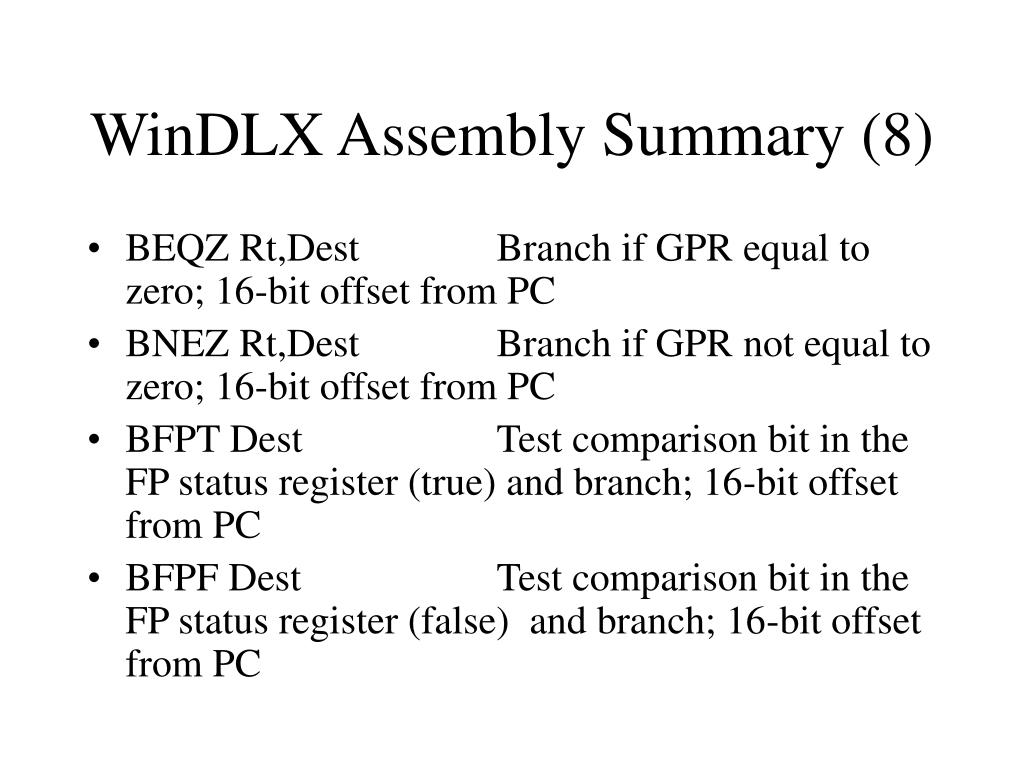 WinDLX Assembly Summary (8)

• BEQZ Rt,Dest Branch if GPR equal to zero; 16-bit offset from PC
• BNEZ Rt,Dest Branch if GPR not equal to zero; 16-bit offset from PC
• BFPT Dest Test comparison bit in the FP status register (true) and branch; 16-bit offset from PC
• BFPF Dest Test comparison bit in the FP status register (false) and branch; 16-bit offset from PC